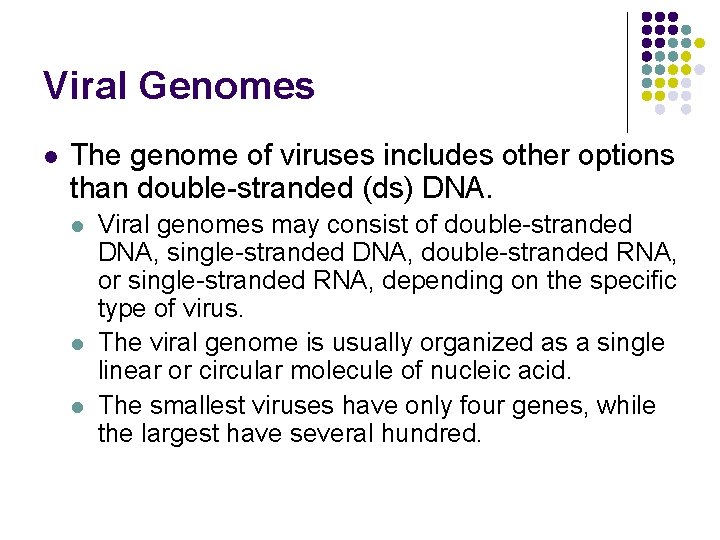 Viral Genomes

The genome of viruses includes other options than double-stranded (ds) DNA.

Viral genomes may consist of double-stranded DNA, single-stranded DNA, double-stranded RNA, or single-stranded RNA, depending on the specific type of virus.

The viral genome is usually organized as a single linear or circular molecule of nucleic acid.

The smallest viruses have only four genes, while the largest have several hundred.